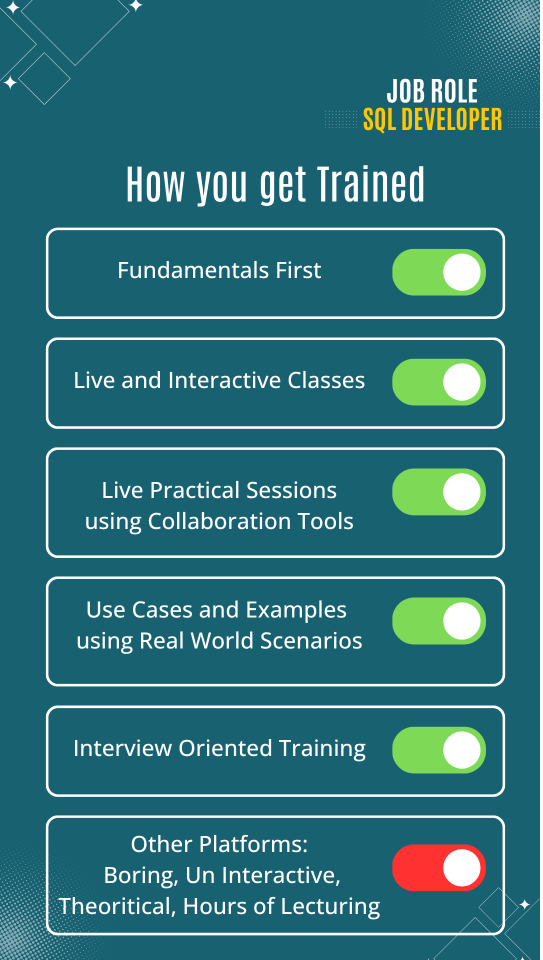 JOB ROLE
SQL DEVELOPER

How you get Trained

Fundamentals First

Live and Interactive Classes

Live Practical Sessions using Collaboration Tools

Use Cases and Examples using Real World Scenarios

Interview Oriented Training

Other Platforms: Boring, Un Interactive, Theoritical, Hours of Lecturing